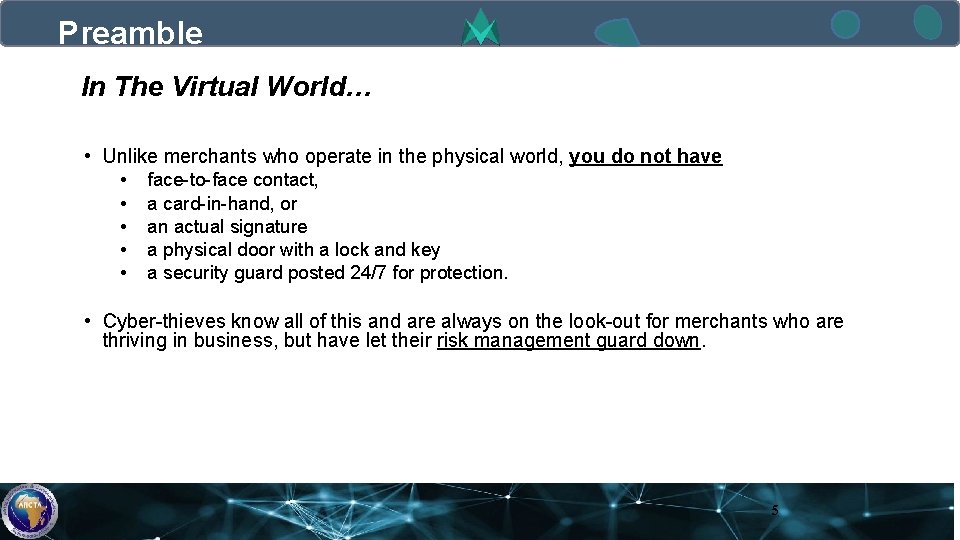 Preamble

In The Virtual World…

• Unlike merchants who operate in the physical world, you do not have
  • face-to-face contact,
  • a card-in-hand, or
  • an actual signature
  • a physical door with a lock and key
  • a security guard posted 24/7 for protection.

• Cyber-thieves know all of this and are always on the look-out for merchants who are thriving in business, but have let their risk management guard down.

ARCTA

5